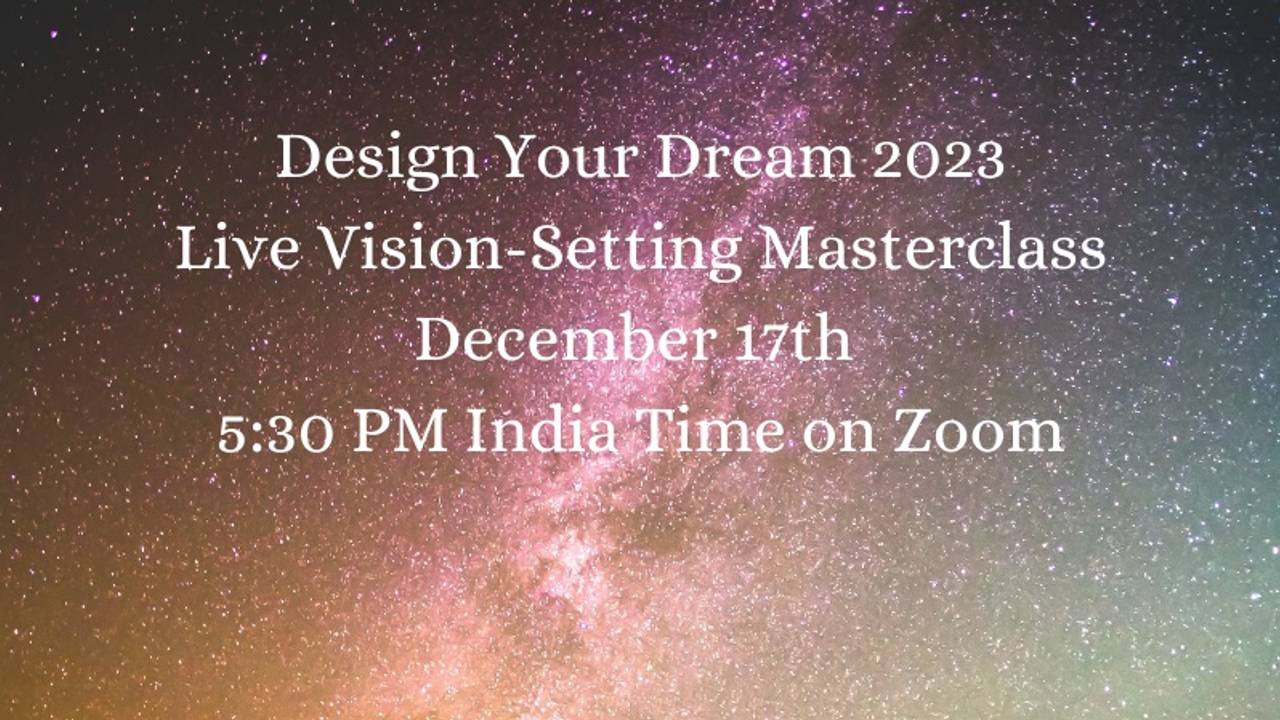 Design Your Dream 2023
Live Vision-Setting Masterclass
December 17th
5:30 PM India Time on Zoom